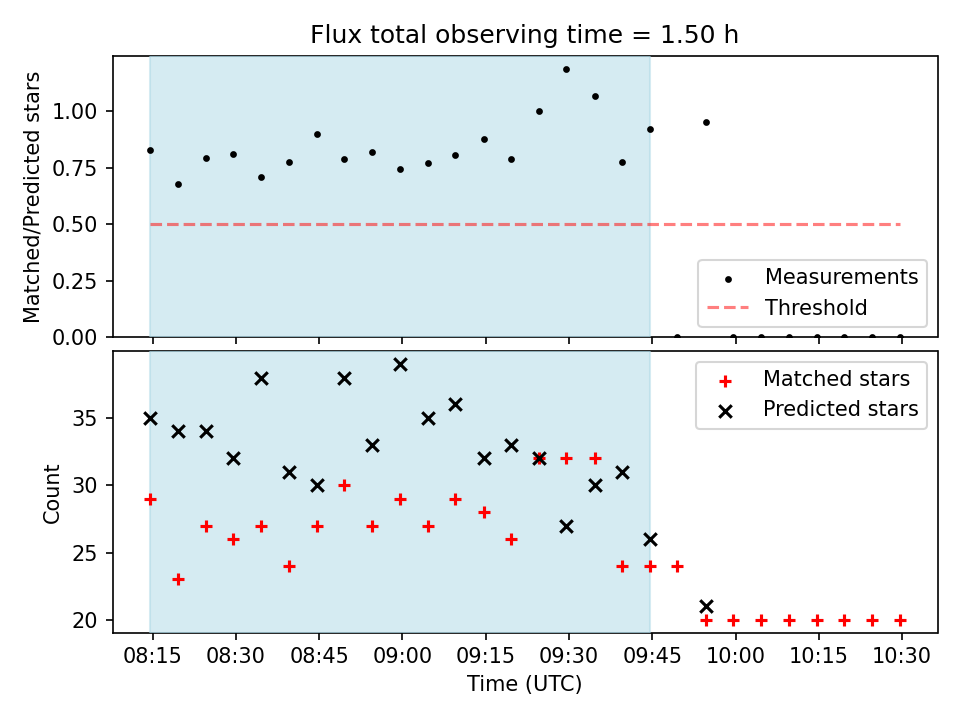 Flux total observing time = 1.50 h

Matched/Predicted stars

1.00
0.75
0.50
0.25
0.00

Measurements
Threshold

Count

35
30
25
20

Matched stars
Predicted stars

08:15
08:30
08:45
09:00
09:15
09:30
09:45
10:00
10:15
10:30

Time (UTC)